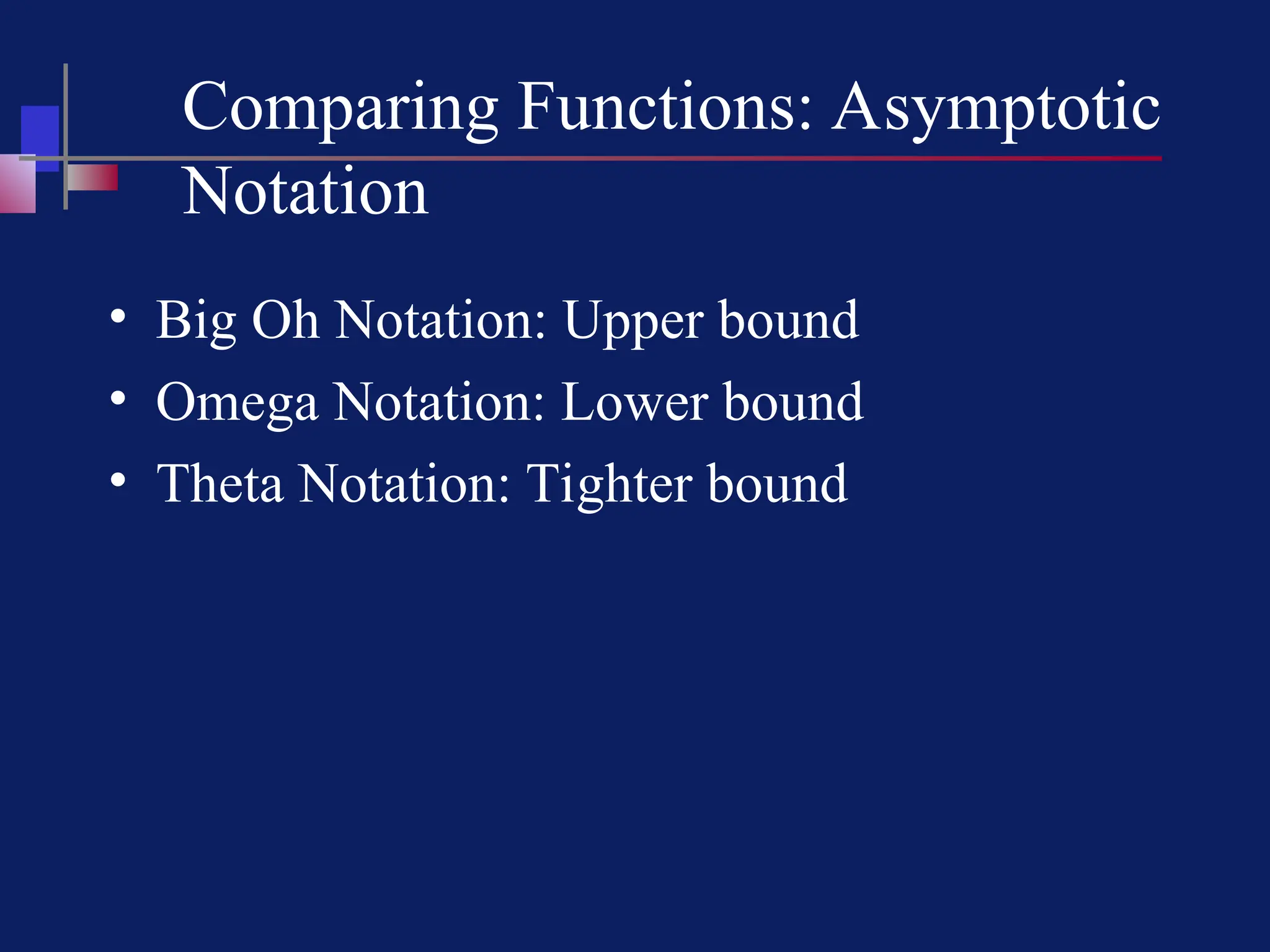 Comparing Functions: Asymptotic Notation

• Big Oh Notation: Upper bound
• Omega Notation: Lower bound
• Theta Notation: Tighter bound